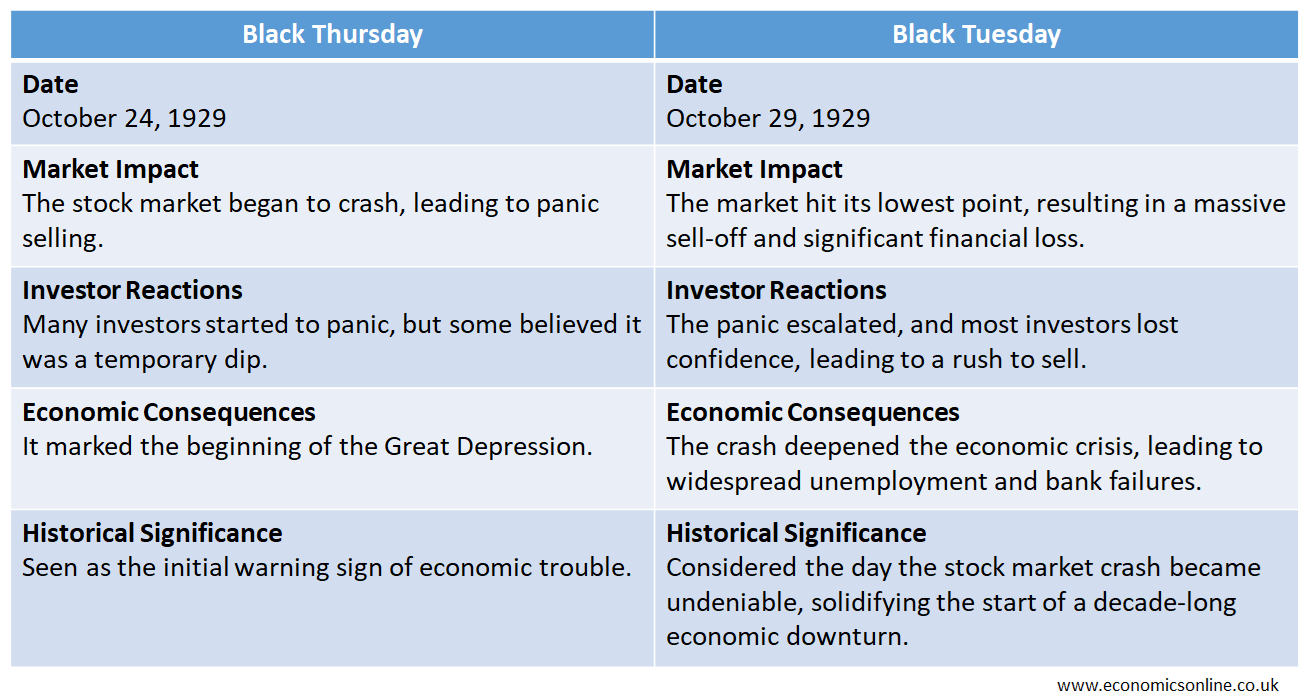 | Black Thursday | Black Tuesday |
|---|---|
| **Date** October 24, 1929 | **Date** October 29, 1929 |
| **Market Impact** The stock market began to crash, leading to panic selling. | **Market Impact** The market hit its lowest point, resulting in a massive sell-off and significant financial loss. |
| **Investor Reactions** Many investors started to panic, but some believed it was a temporary dip. | **Investor Reactions** The panic escalated, and most investors lost confidence, leading to a rush to sell. |
| **Economic Consequences** It marked the beginning of the Great Depression. | **Economic Consequences** The crash deepened the economic crisis, leading to widespread unemployment and bank failures. |
| **Historical Significance** Seen as the initial warning sign of economic trouble. | **Historical Significance** Considered the day the stock market crash became undeniable, solidifying the start of a decade-long economic downturn. |

www.economicsonline.co.uk